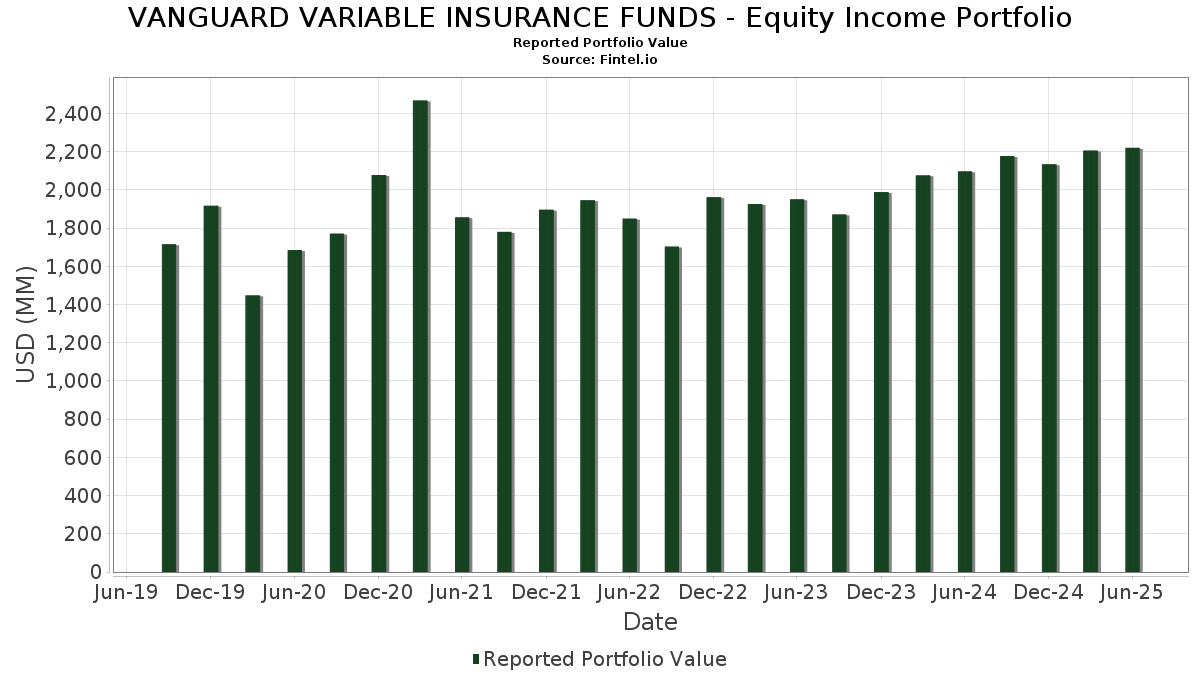 VANGUARD VARIABLE INSURANCE FUNDS - Equity Income Portfolio
Reported Portfolio Value
Source: Fintel.io

USD (MM)

2,400
2,200
2,000
1,800
1,600
1,400
1,200
1,000
800
600
400
200
0

Jun-19 Dec-19 Jun-20 Dec-20 Jun-21 Dec-21 Jun-22 Dec-22 Jun-23 Dec-23 Jun-24 Dec-24 Jun-25

Date

Reported Portfolio Value